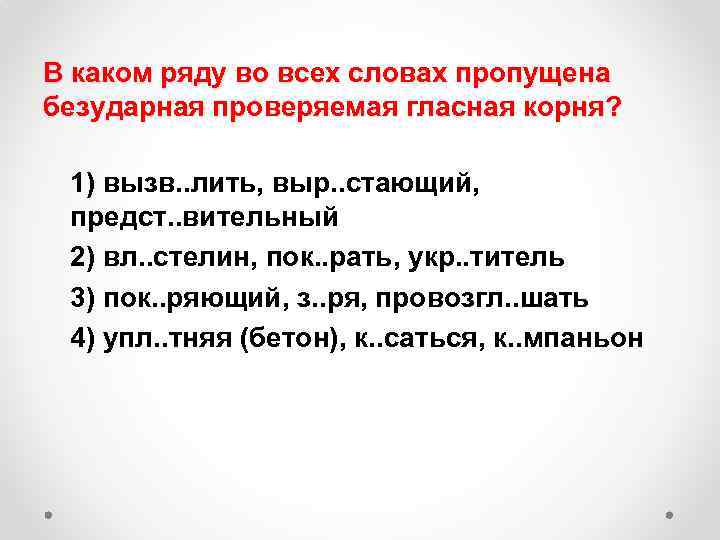 В каком ряду во всех словах пропущена безударная проверяемая гласная корня?

1) вызв..лить, выр..стающий, предст..вительный

2) вл..стелин, пок..рать, укр..титель

3) пок..ряющий, з..ря, провозгл..шать

4) упл..тняя (бетон), к..саться, к..мпаньон